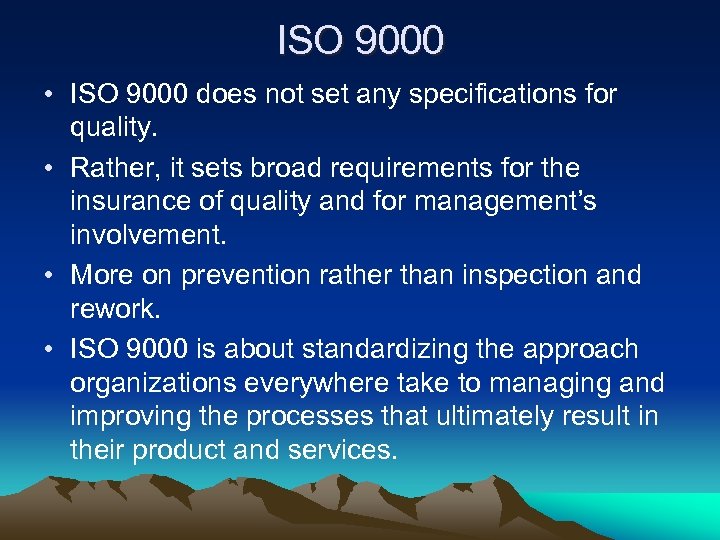 ISO 9000

• ISO 9000 does not set any specifications for quality.
• Rather, it sets broad requirements for the insurance of quality and for management's involvement.
• More on prevention rather than inspection and rework.
• ISO 9000 is about standardizing the approach organizations everywhere take to managing and improving the processes that ultimately result in their product and services.